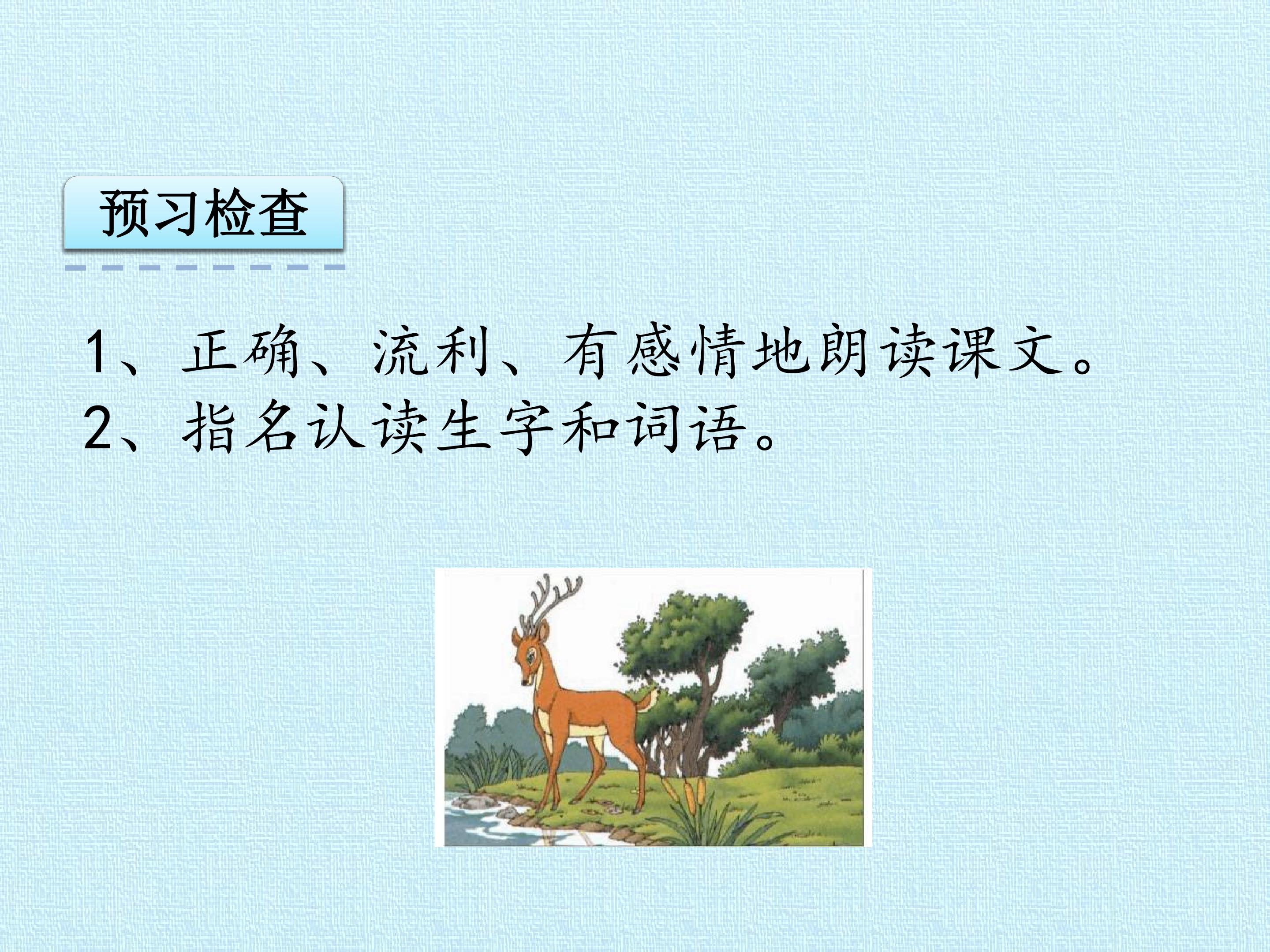 预习检查

1、正确、流利、有感情地朗读课文。
2、指名认读生字和词语。